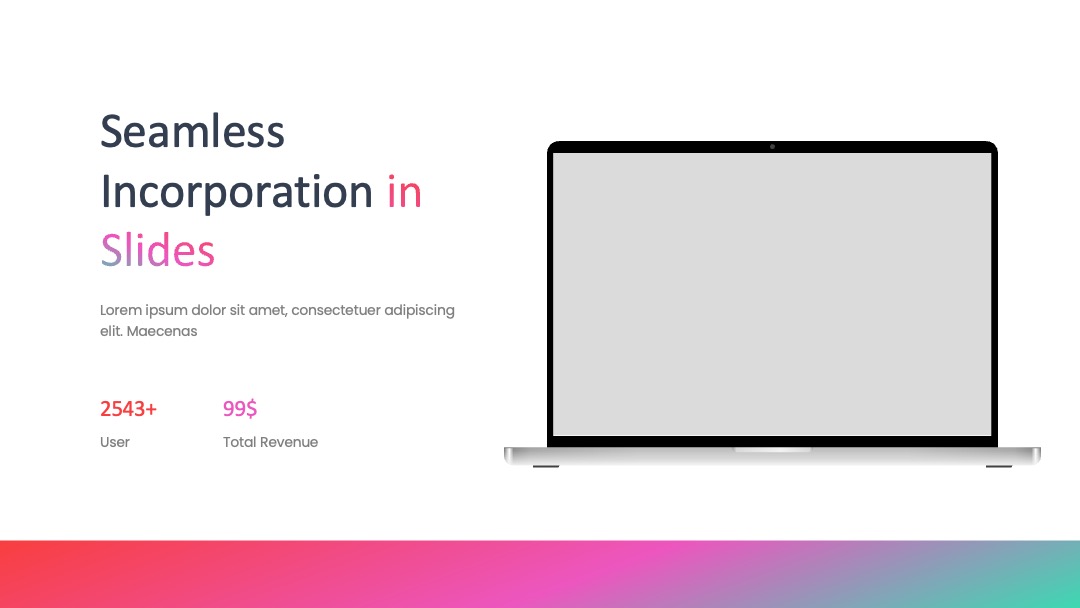 Seamless Incorporation in Slides

Lorem ipsum dolor sit amet, consectetuer adipiscing elit. Maecenas

2543+
User

99$
Total Revenue